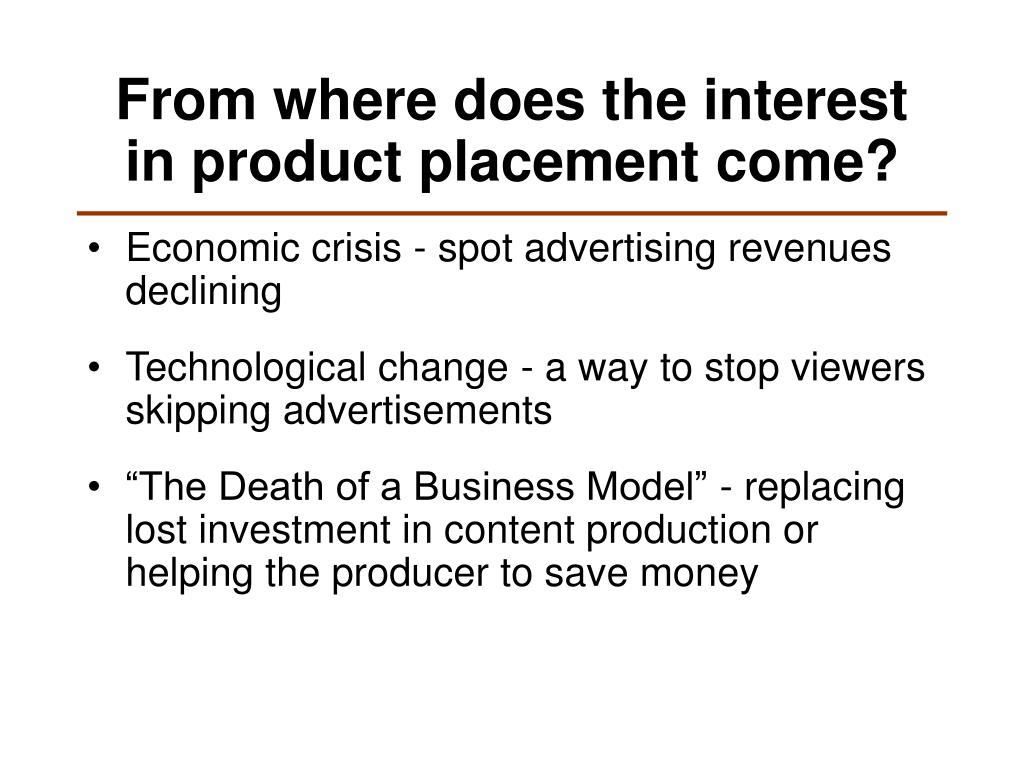 From where does the interest in product placement come?

• Economic crisis - spot advertising revenues declining

• Technological change - a way to stop viewers skipping advertisements

• “The Death of a Business Model” - replacing lost investment in content production or helping the producer to save money